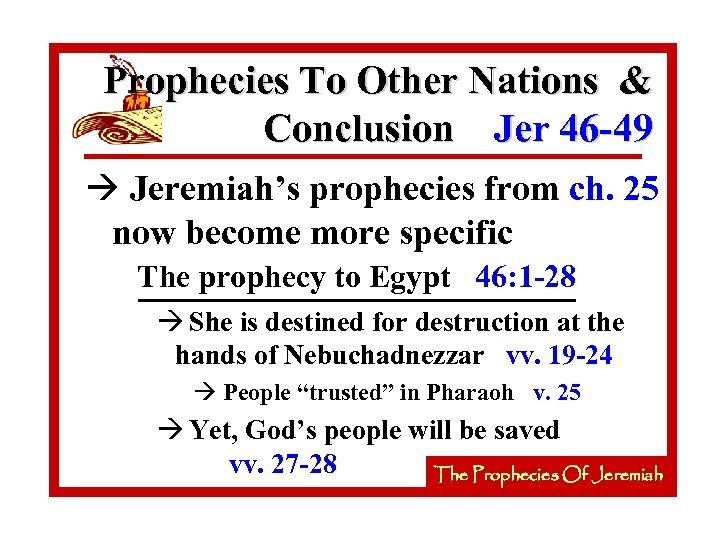 Prophecies To Other Nations & Conclusion Jer 46-49

→ Jeremiah's prophecies from ch. 25 now become more specific

The prophecy to Egypt 46:1-28

→ She is destined for destruction at the hands of Nebuchadnezzar vv. 19-24

→ People "trusted" in Pharaoh v. 25

→ Yet, God's people will be saved vv. 27-28

The Prophecies Of Jeremiah